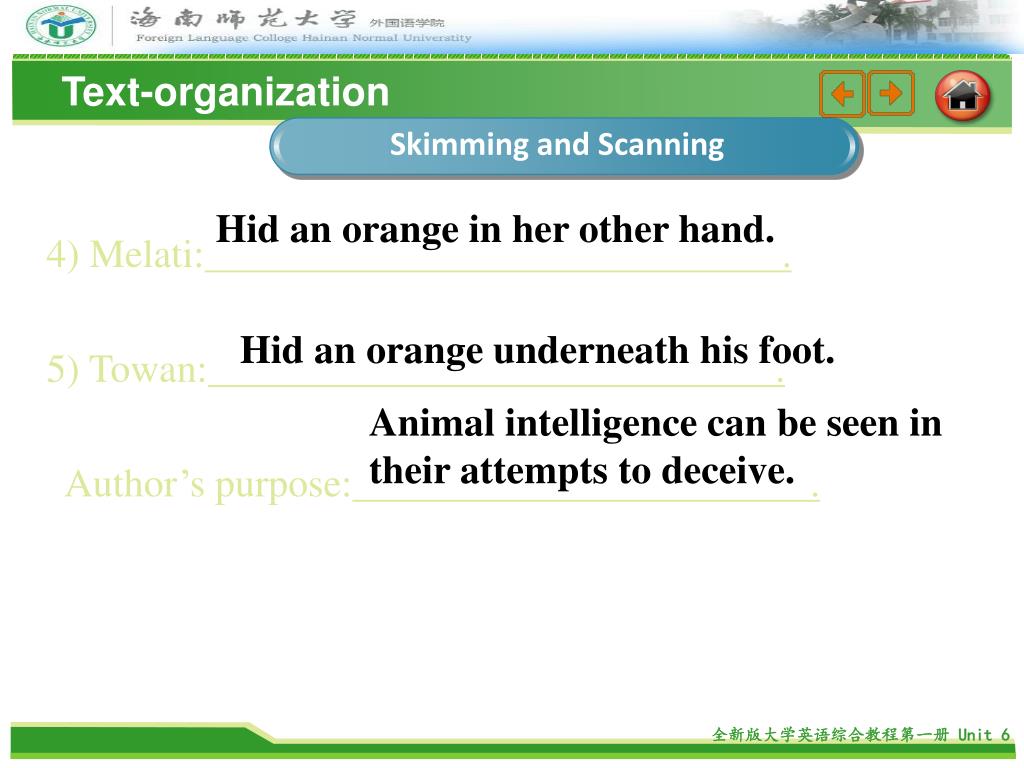 海南师范大学 外国语学院
Foreign Language College Hainan Normal University

Text-organization

Skimming and Scanning

4) Melati: Hid an orange in her other hand.

5) Towan: Hid an orange underneath his foot.

Author’s purpose: Animal intelligence can be seen in their attempts to deceive.

全新版大学英语综合教程第一册 Unit 6